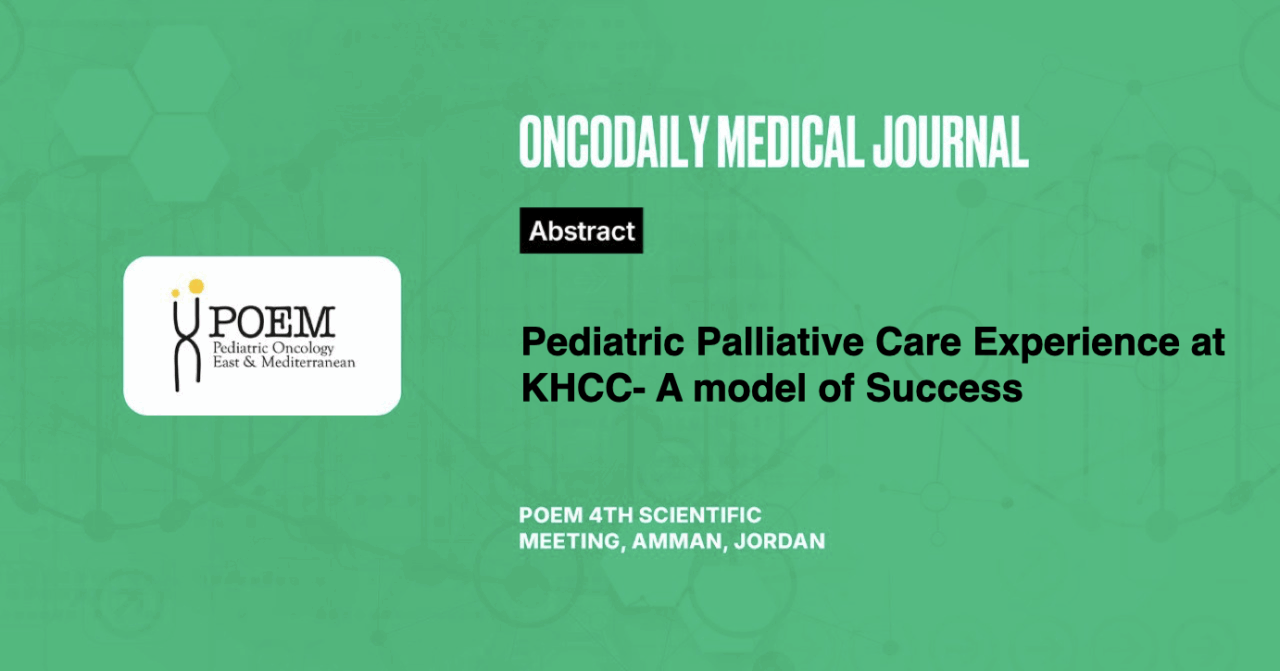 POEM
Pediatric Oncology
East & Mediterranean

ONCODAILY MEDICAL JOURNAL

Abstract

Pediatric Palliative Care Experience at KHCC- A model of Success

POEM 4TH SCIENTIFIC MEETING, AMMAN, JORDAN